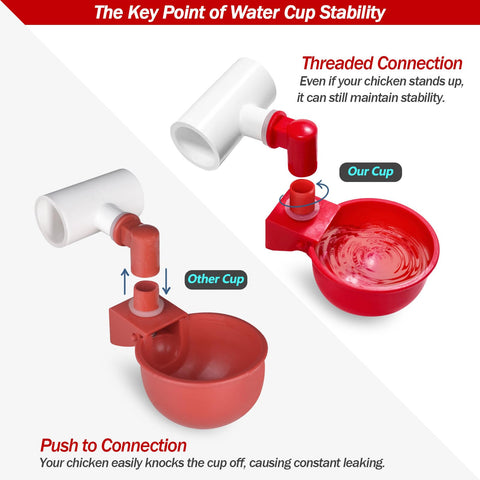 The Key Point of Water Cup Stability

Threaded Connection
Even if your chicken stands up, it can still maintain stability.

Our Cup

Other Cup

Push to Connection
Your chicken easily knocks the cup off, causing constant leaking.